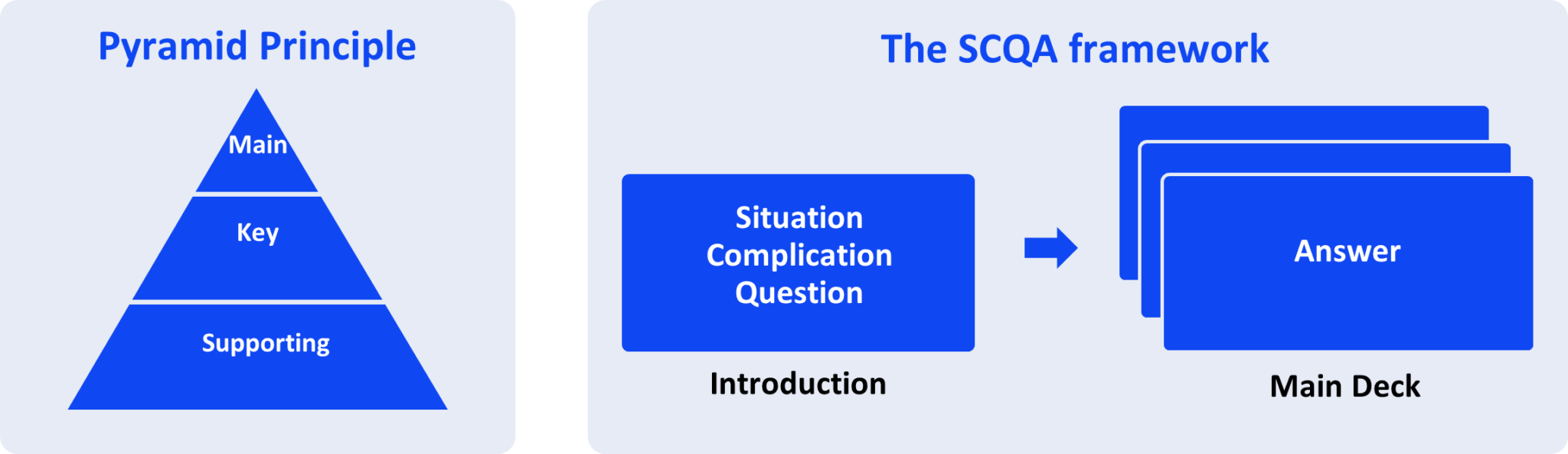 Pyramid Principle

Main

Key

Supporting

The SCQA framework

Situation
Complication
Question

Introduction

Answer

Main Deck